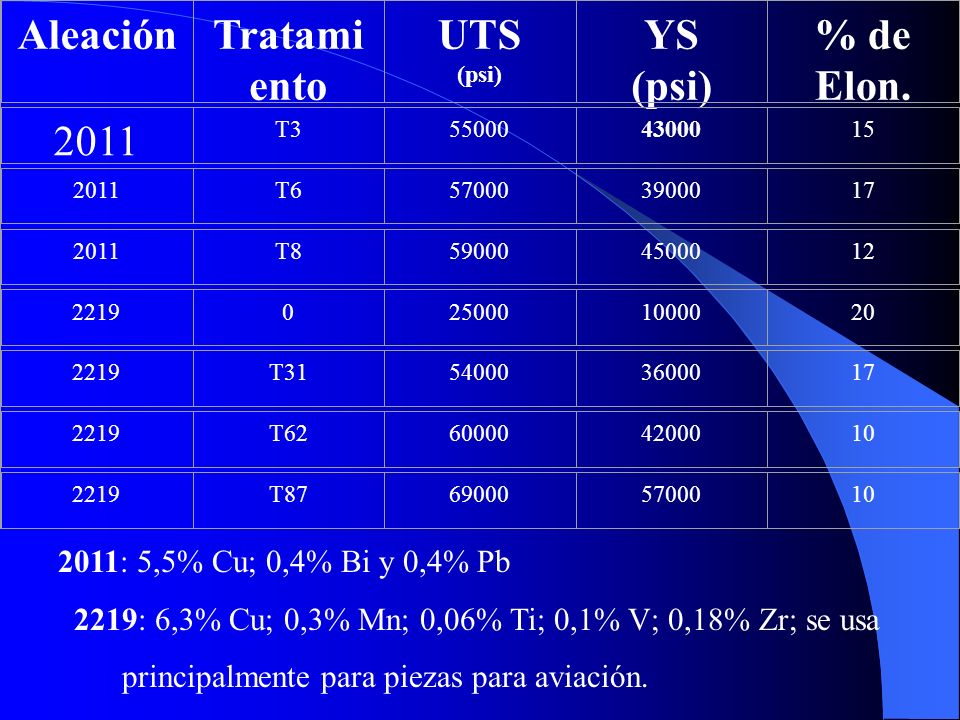 | Aleación | Tratamiento | UTS (psi) | YS (psi) | % de Elon. |
|---|---|---|---|---|
| 2011 | T3 | 55000 | 43000 | 15 |
| 2011 | T6 | 57000 | 39000 | 17 |
| 2011 | T8 | 59000 | 45000 | 12 |
| 2219 | 0 | 25000 | 10000 | 20 |
| 2219 | T31 | 54000 | 36000 | 17 |
| 2219 | T62 | 60000 | 42000 | 10 |
| 2219 | T87 | 69000 | 57000 | 10 |

2011: 5,5% Cu; 0,4% Bi y 0,4% Pb

2219: 6,3% Cu; 0,3% Mn; 0,06% Ti; 0,1% V; 0,18% Zr; se usa principalmente para piezas para aviación.